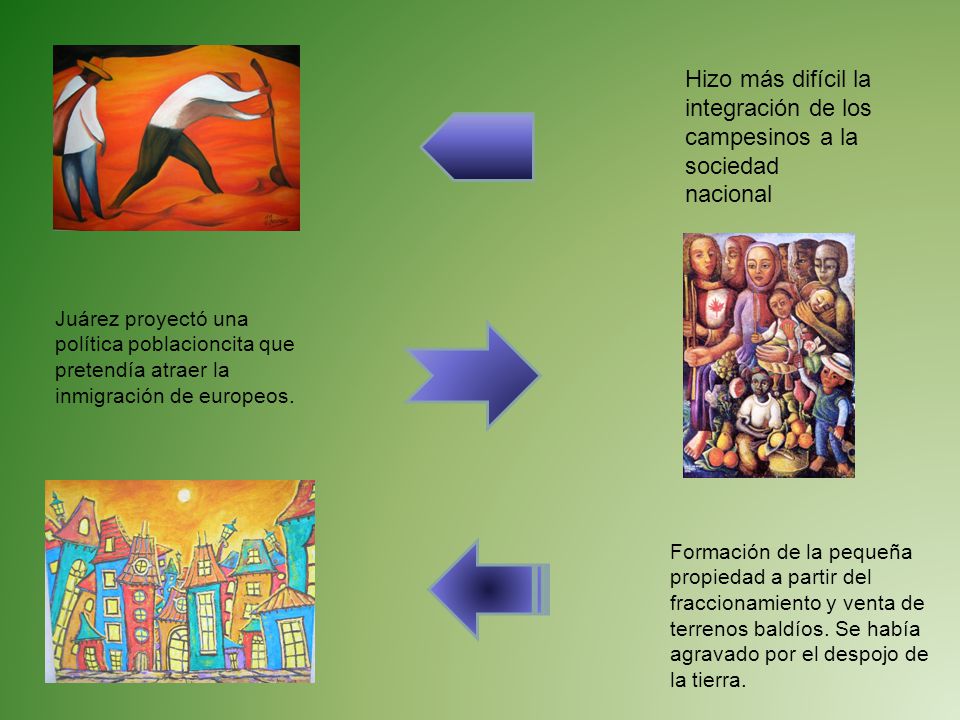 Hizo más difícil la integración de los campesinos a la sociedad nacional

Juárez proyectó una política poblacioncita que pretendía atraer la inmigración de europeos.

Formación de la pequeña propiedad a partir del fraccionamiento y venta de terrenos baldíos. Se había agravado por el despojo de la tierra.